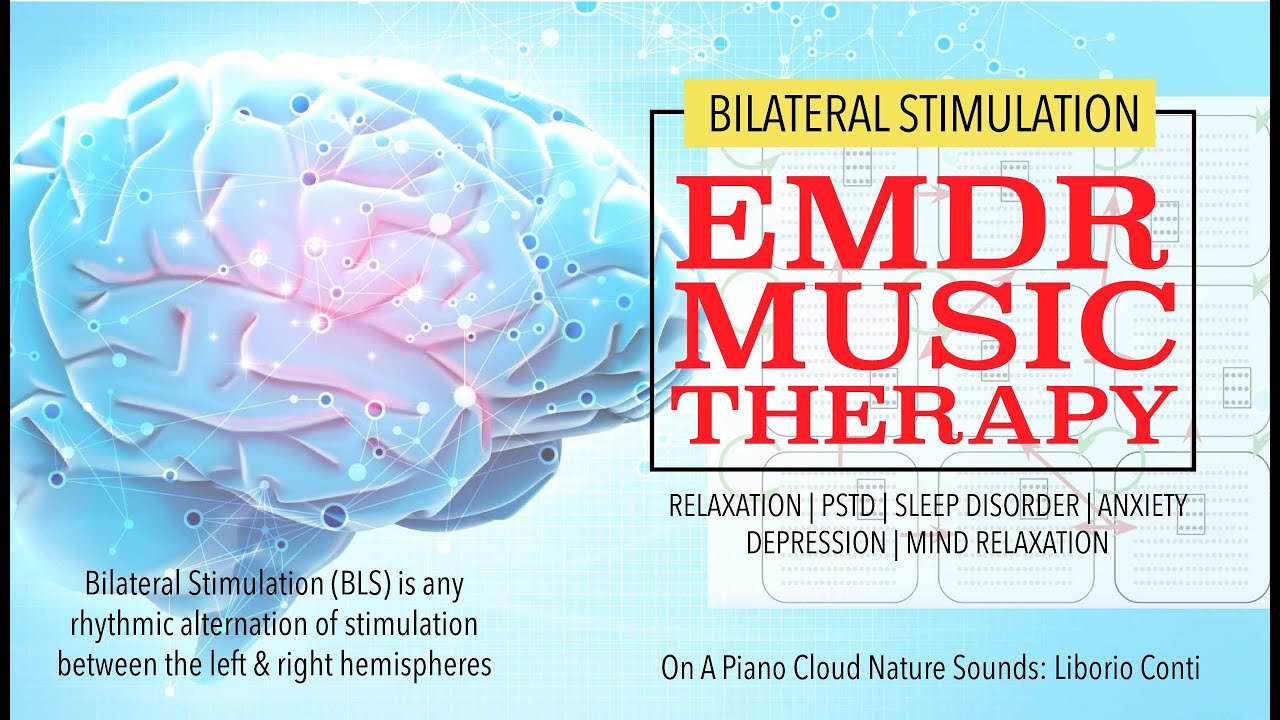 BILATERAL STIMULATION

EMDR MUSIC THERAPY

RELAXATION | PSTD | SLEEP DISORDER | ANXIETY DEPRESSION | MIND RELAXATION

Bilateral Stimulation (BLS) is any rhythmic alternation of stimulation between the left & right hemispheres

On A Piano Cloud Nature Sounds: Liborio Conti